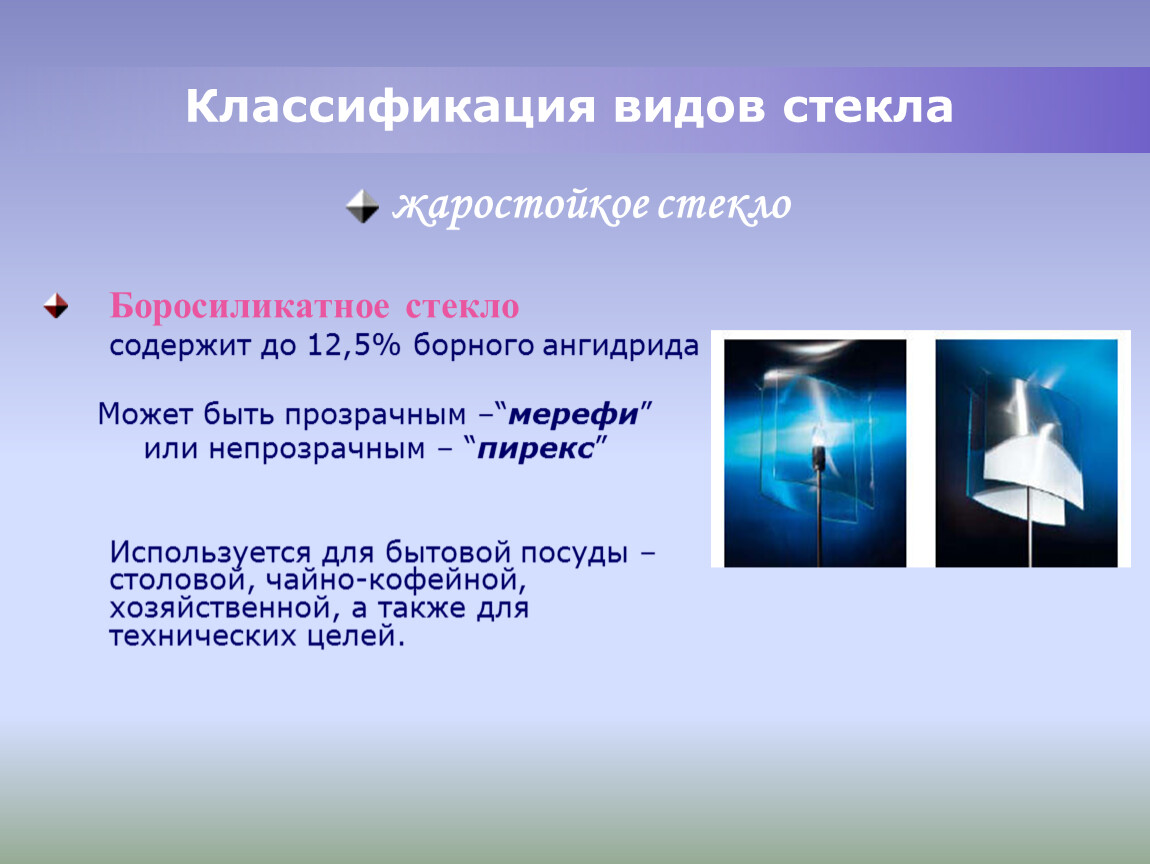 Классификация видов стекла

жаростойкое стекло

Боросиликатное стекло
содержит до 12,5% борного ангидрида

Может быть прозрачным –“мерефи”
или непрозрачным – “пирекс”

Используется для бытовой посуды – столовой, чайно-кофейной, хозяйственной, а также для технических целей.